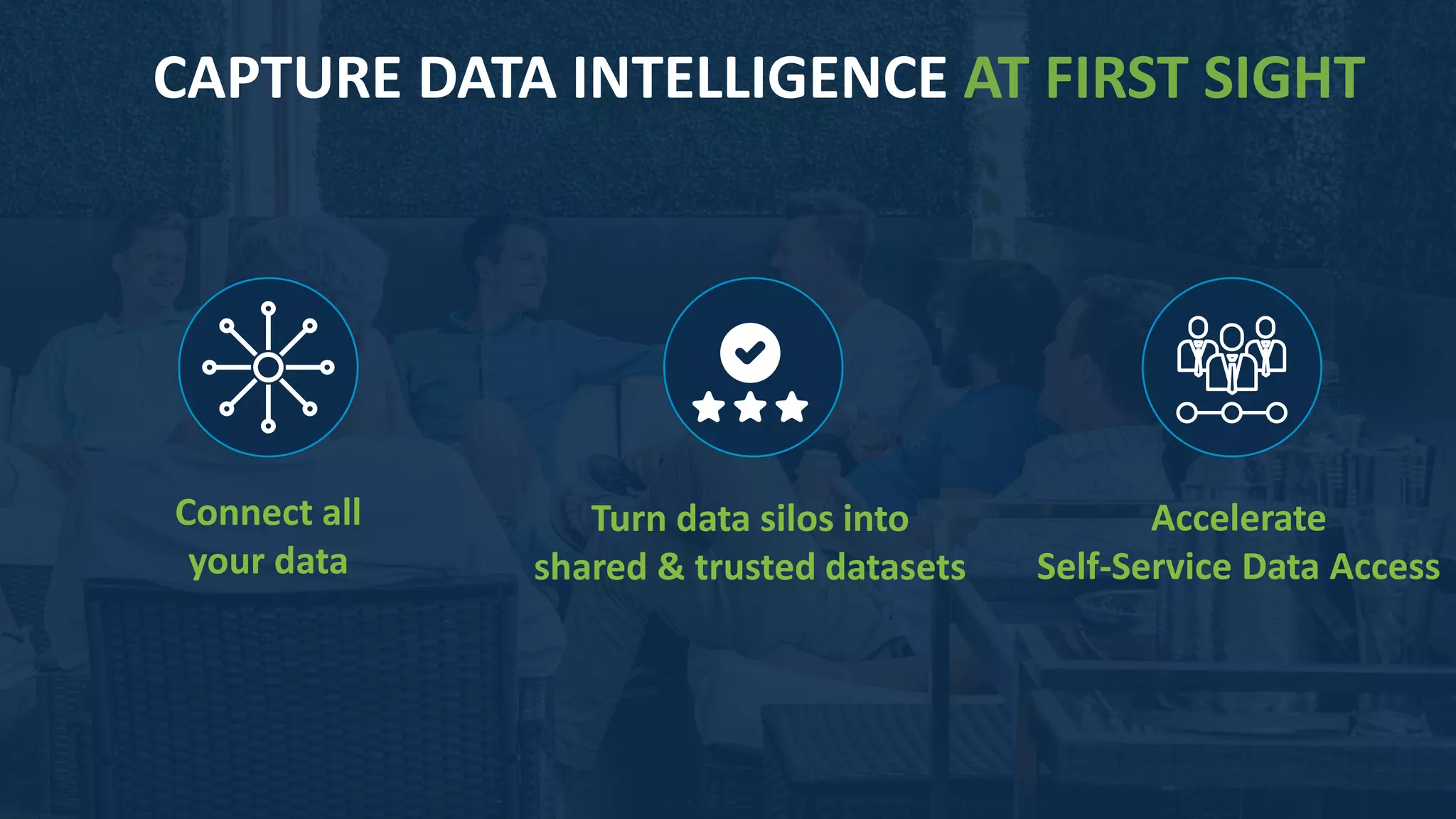 CAPTURE DATA INTELLIGENCE AT FIRST SIGHT

Connect all your data

Turn data silos into shared & trusted datasets

Accelerate Self-Service Data Access